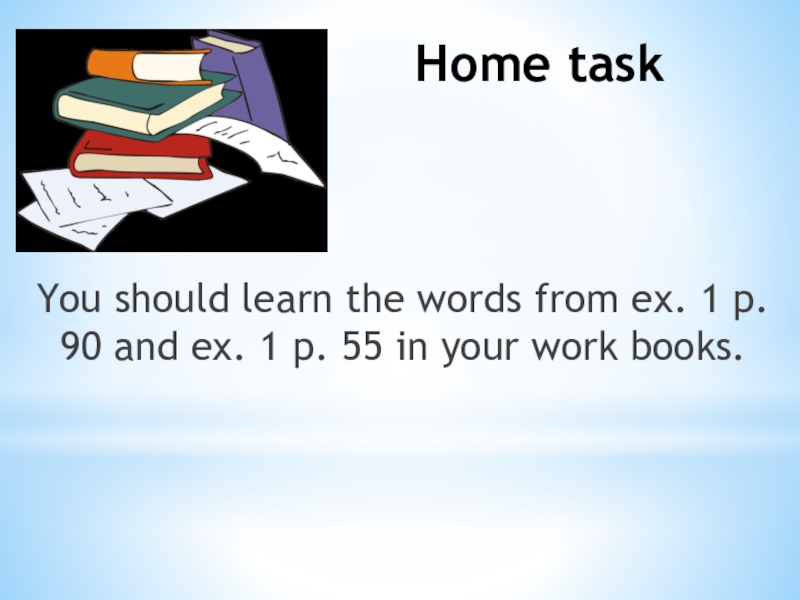 Home task

You should learn the words from ex. 1 p. 90 and ex. 1 p. 55 in your work books.